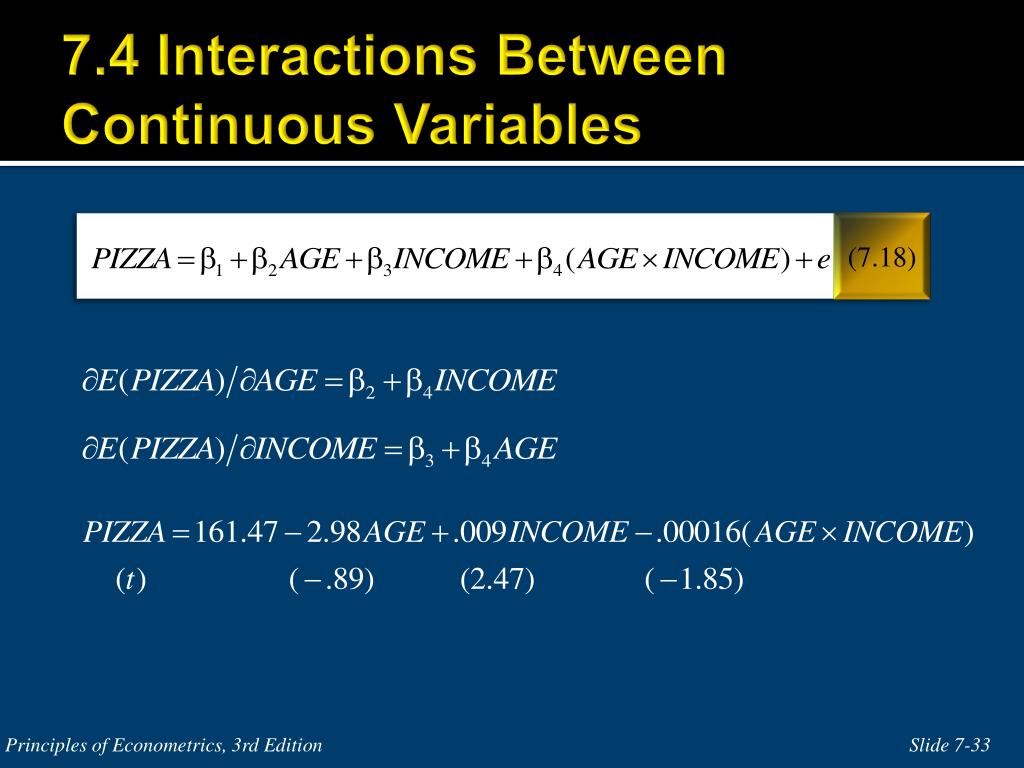 7.4 Interactions Between Continuous Variables

$PIZZA = \beta_1 + \beta_2 AGE + \beta_3 INCOME + \beta_4 (AGE \times INCOME) + e$ (7.18)

$\partial E(PIZZA) / \partial AGE = \beta_2 + \beta_4 INCOME$

$\partial E(PIZZA) / \partial INCOME = \beta_3 + \beta_4 AGE$

$PIZZA = 161.47 - 2.98AGE + .009INCOME - .00016(AGE \times INCOME)$
$(t)$ $(-.89)$ $(2.47)$ $(-1.85)$

Principles of Econometrics, 3rd Edition

Slide 7-33